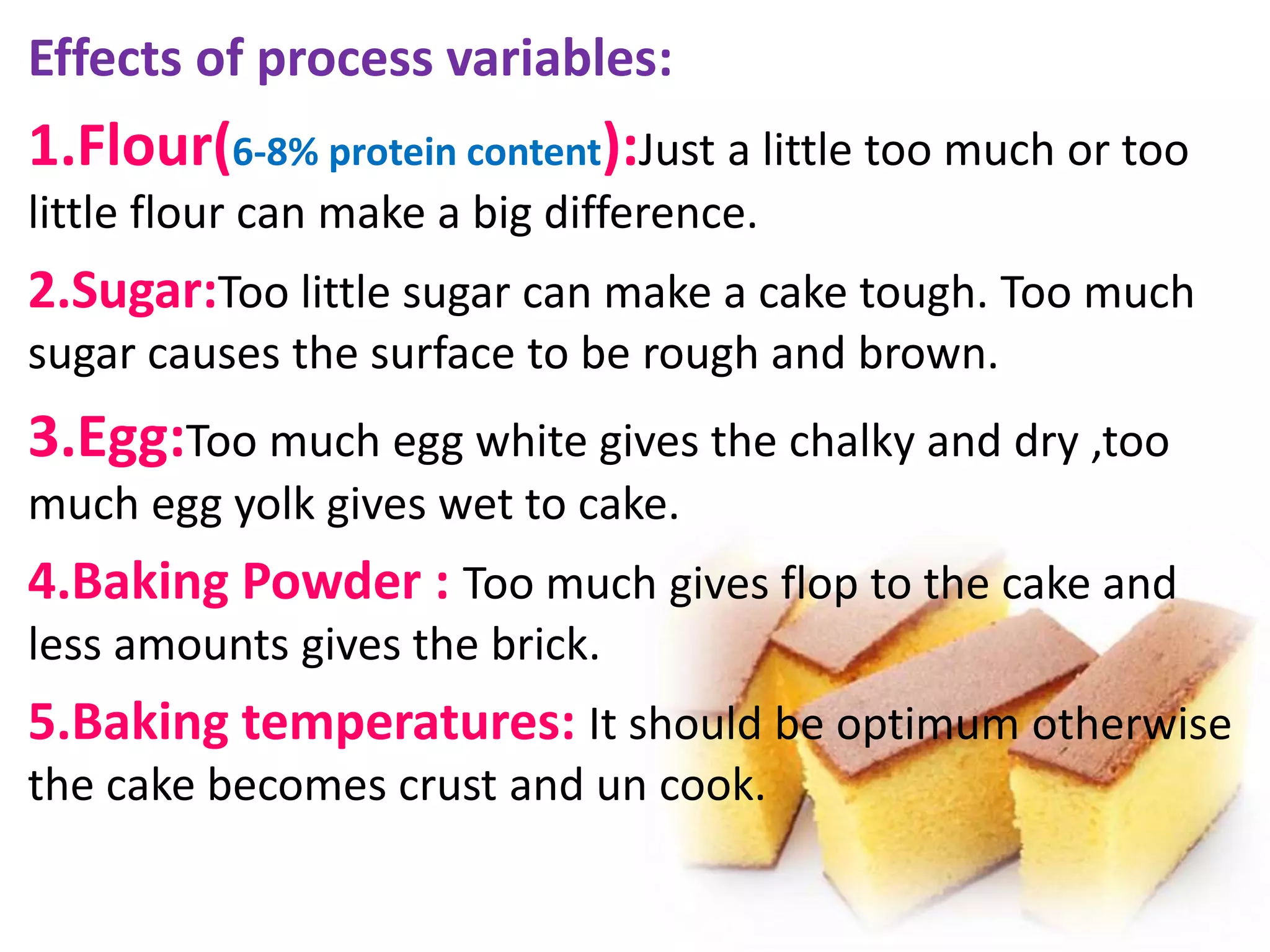 Effects of process variables:

1.Flour(6-8% protein content):Just a little too much or too little flour can make a big difference.

2.Sugar:Too little sugar can make a cake tough. Too much sugar causes the surface to be rough and brown.

3.Egg:Too much egg white gives the chalky and dry ,too much egg yolk gives wet to cake.

4.Baking Powder : Too much gives flop to the cake and less amounts gives the brick.

5.Baking temperatures: It should be optimum otherwise the cake becomes crust and un cook.